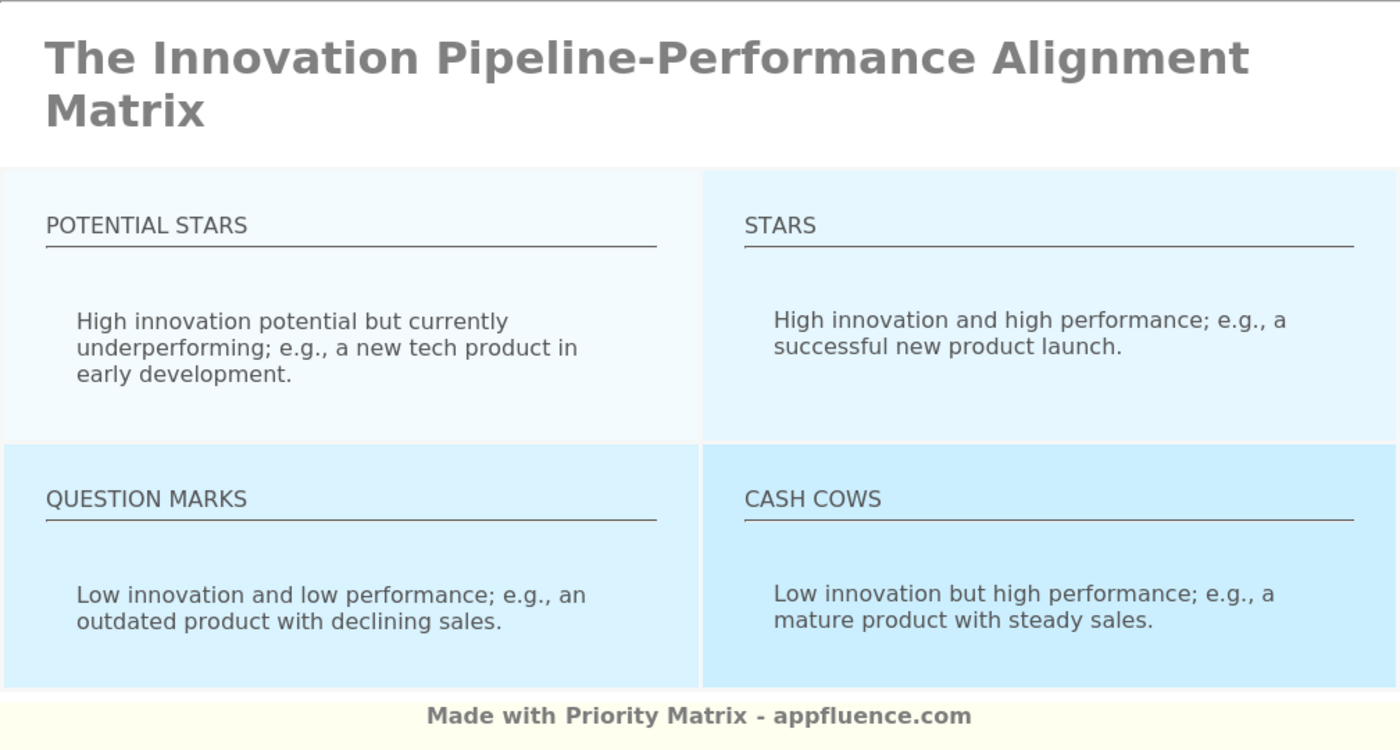 The Innovation Pipeline-Performance Alignment Matrix

POTENTIAL STARS

High innovation potential but currently underperforming; e.g., a new tech product in early development.

STARS

High innovation and high performance; e.g., a successful new product launch.

QUESTION MARKS

Low innovation and low performance; e.g., an outdated product with declining sales.

CASH COWS

Low innovation but high performance; e.g., a mature product with steady sales.

Made with Priority Matrix - appfluence.com